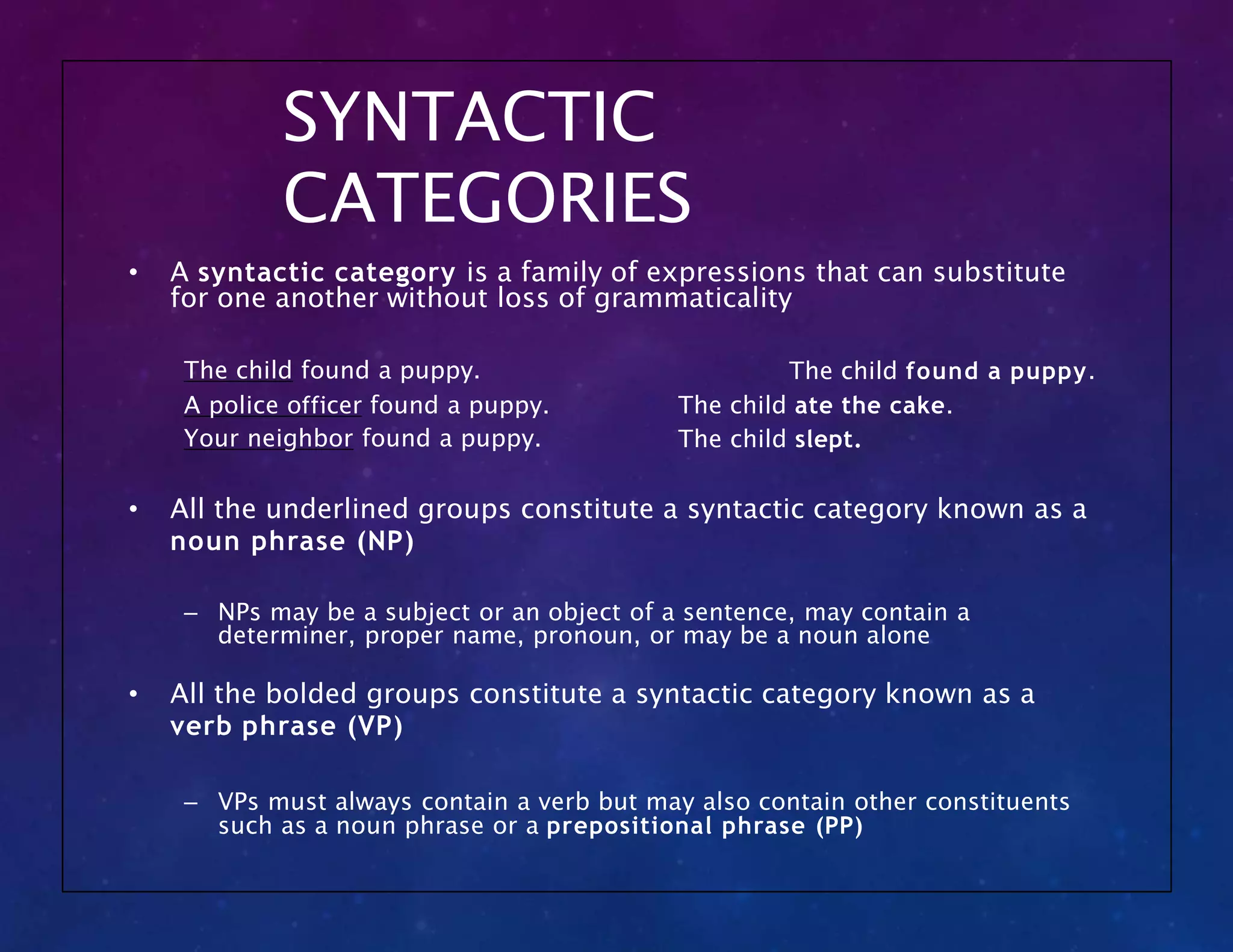 SYNTACTIC CATEGORIES

• A syntactic category is a family of expressions that can substitute for one another without loss of grammaticality

The child found a puppy.
A police officer found a puppy.
Your neighbor found a puppy.

The child found a puppy.
The child ate the cake.
The child slept.

• All the underlined groups constitute a syntactic category known as a noun phrase (NP)

– NPs may be a subject or an object of a sentence, may contain a determiner, proper name, pronoun, or may be a noun alone

• All the bolded groups constitute a syntactic category known as a verb phrase (VP)

– VPs must always contain a verb but may also contain other constituents such as a noun phrase or a prepositional phrase (PP)